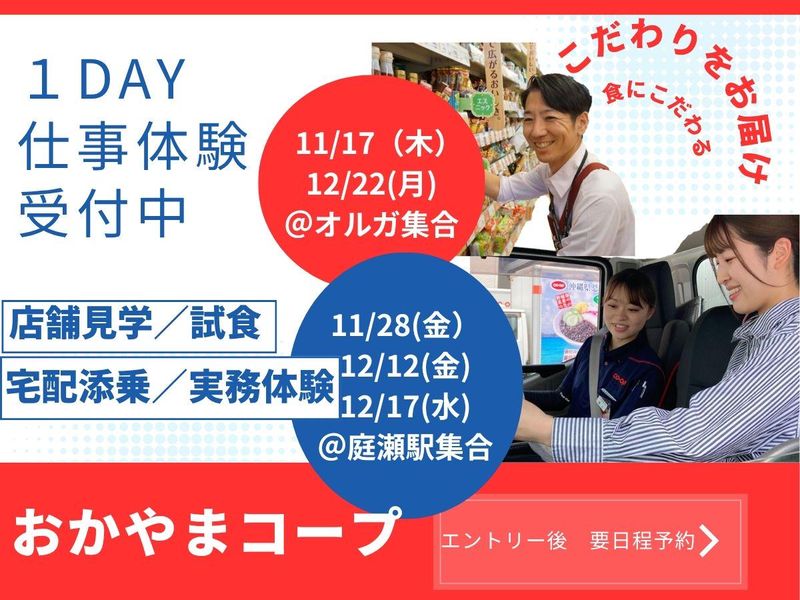 １DAY
仕事体験
受付中

11/17（木）
12/22(月)
@オルガ集合

こだわりをお届け
食にこだわる

店舗見学／試食
宅配添乗／実務体験

11/28(金）
12/12(金)
12/17(水)
@庭瀬駅集合

おかやまコープ

エントリー後　要日程予約